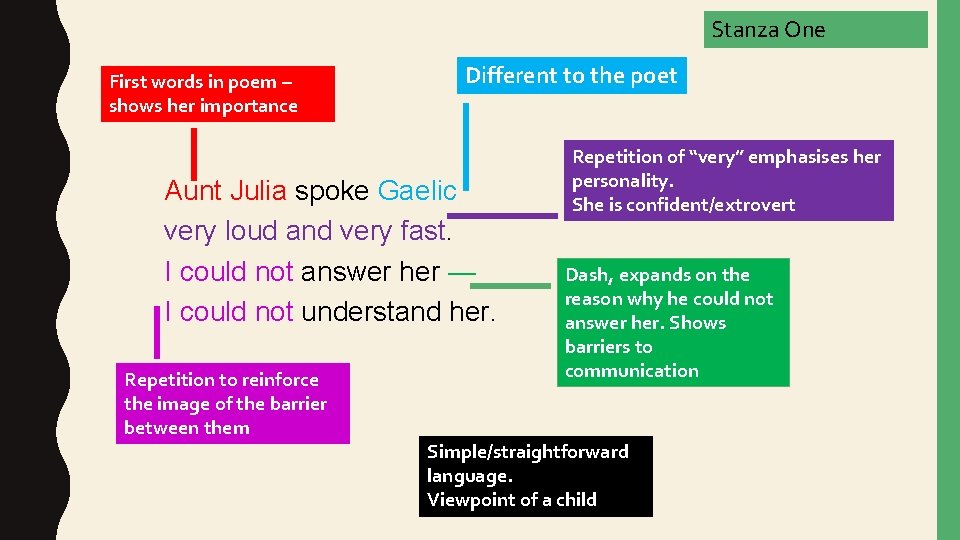 Stanza One

First words in poem – shows her importance

Different to the poet

Repetition of "very" emphasises her personality.
She is confident/extrovert

Aunt Julia spoke Gaelic
very loud and very fast.
I could not answer her —
I could not understand her.

Dash, expands on the reason why he could not answer her. Shows barriers to communication

Repetition to reinforce the image of the barrier between them

Simple/straightforward language.
Viewpoint of a child